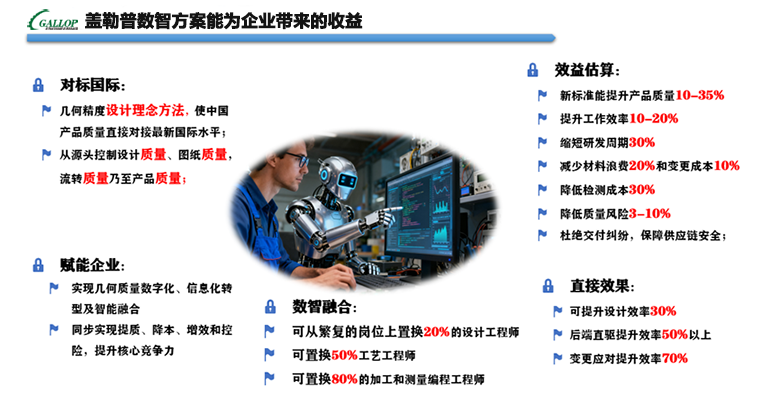 GALLOP 盖勒普数智方案能为企业带来的收益

对标国际：

几何精度设计理念方法，使中国产品质量直接对接最新国际水平；

从源头控制设计质量、图纸质量，流转质量乃至产品质量；

赋能企业：

实现几何质量数字化、信息化转型及智能融合

同步实现提质、降本、增效和控险，提升核心竞争力

数智融合：

可从繁复的岗位上置换20%的设计工程师

可置换50%工艺工程师

可置换80%的加工和测量编程工程师

效益估算：

新标准能提升产品质量10–35%

提升工作效率10–20%

缩短研发周期30%

减少材料浪费20%和变更成本10%

降低检测成本30%

降低质量风险3–10%

杜绝交付纠纷，保障供应链安全；

直接效果：

可提升设计效率30%

后端直驱提升效率50%以上

变更应对提升效率70%